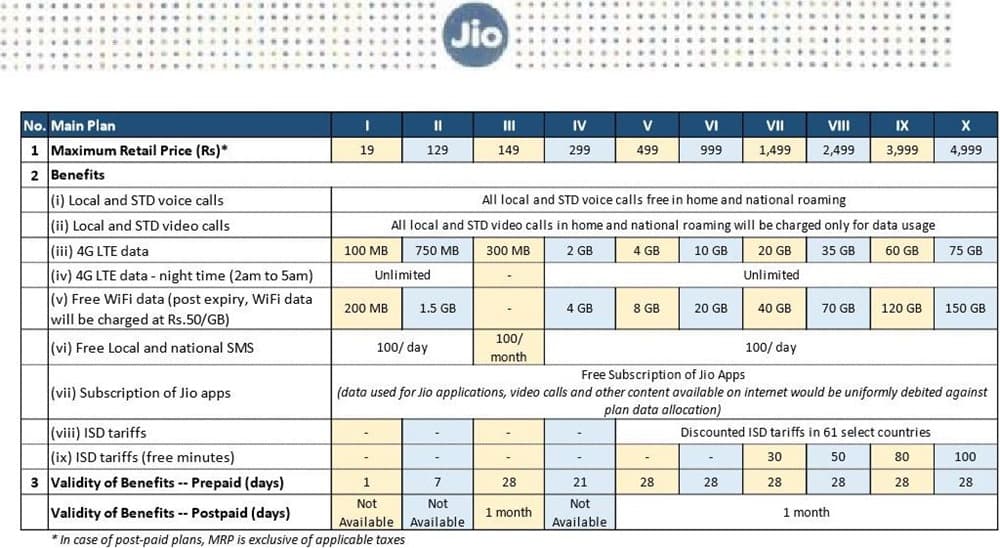 Jio

| No. | Main Plan | I | II | III | IV | V | VI | VII | VIII | IX | X |
|---|---|---|---|---|---|---|---|---|---|---|---|
| 1 | Maximum Retail Price (Rs)* | 19 | 129 | 149 | 299 | 499 | 999 | 1,499 | 2,499 | 3,999 | 4,999 |
| 2 | Benefits | | | | | | | | | | |
| | (i) Local and STD voice calls | All local and STD voice calls free in home and national roaming | | | | | | | | | |
| | (ii) Local and STD video calls | All local and STD video calls in home and national roaming will be charged only for data usage | | | | | | | | | |
| | (iii) 4G LTE data | 100 MB | 750 MB | 300 MB | 2 GB | 4 GB | 10 GB | 20 GB | 35 GB | 60 GB | 75 GB |
| | (iv) 4G LTE data - night time (2am to 5am) | Unlimited | | - | Unlimited | | | | | | |
| | (v) Free WiFi data (post expiry, WiFi data will be charged at Rs.50/GB) | 200 MB | 1.5 GB | - | 4 GB | 8 GB | 20 GB | 40 GB | 70 GB | 120 GB | 150 GB |
| | (vi) Free Local and national SMS | 100/ day | | 100/ month | 100/ day | | | | | | |
| | (vii) Subscription of Jio apps | Free Subscription of Jio Apps (data used for Jio applications, video calls and other content available on internet would be uniformly debited against plan data allocation) | | | | | | | | | |
| | (viii) ISD tariffs | - | - | - | - | Discounted ISD tariffs in 61 select countries | | | | | |
| | (ix) ISD tariffs (free minutes) | - | - | - | - | - | - | 30 | 50 | 80 | 100 |
| 3 | Validity of Benefits -- Prepaid (days) | 1 | 7 | 28 | 21 | 28 | 28 | 28 | 28 | 28 | 28 |
| | Validity of Benefits -- Postpaid (days) | Not Available | Not Available | 1 month | Not Available | 1 month | | | | | |

* In case of post-paid plans, MRP is exclusive of applicable taxes